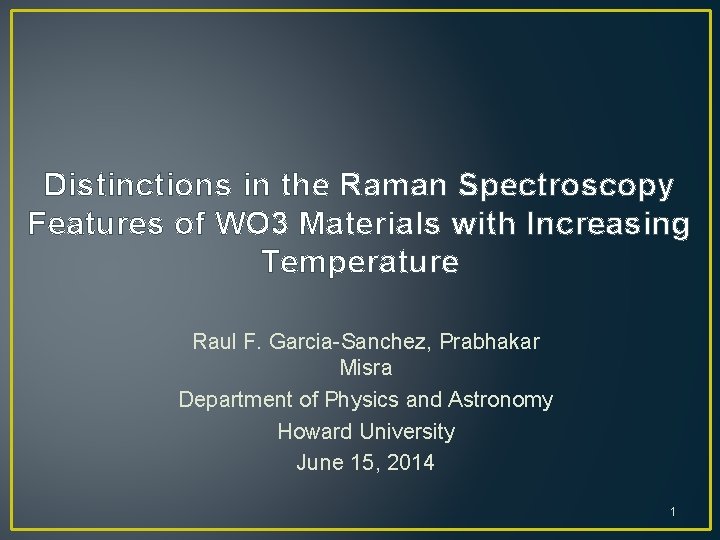 Distinctions in the Raman Spectroscopy Features of WO3 Materials with Increasing Temperature

Raul F. Garcia-Sanchez, Prabhakar Misra

Department of Physics and Astronomy

Howard University

June 15, 2014

1